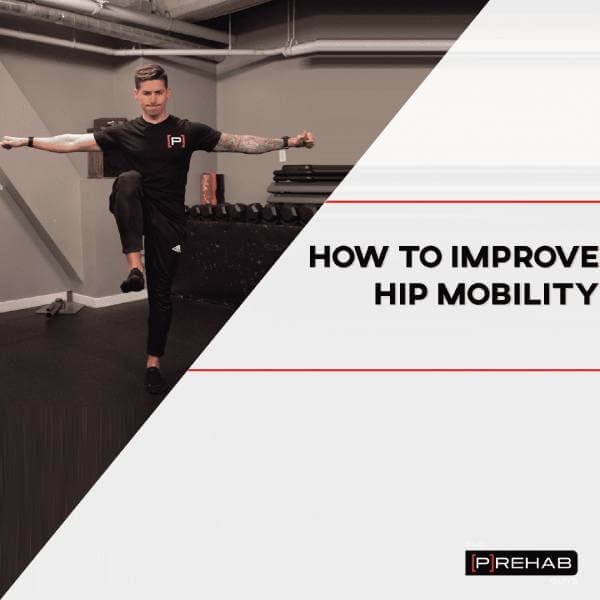 [P]

HOW TO IMPROVE
HIP MOBILITY

[P]REHAB